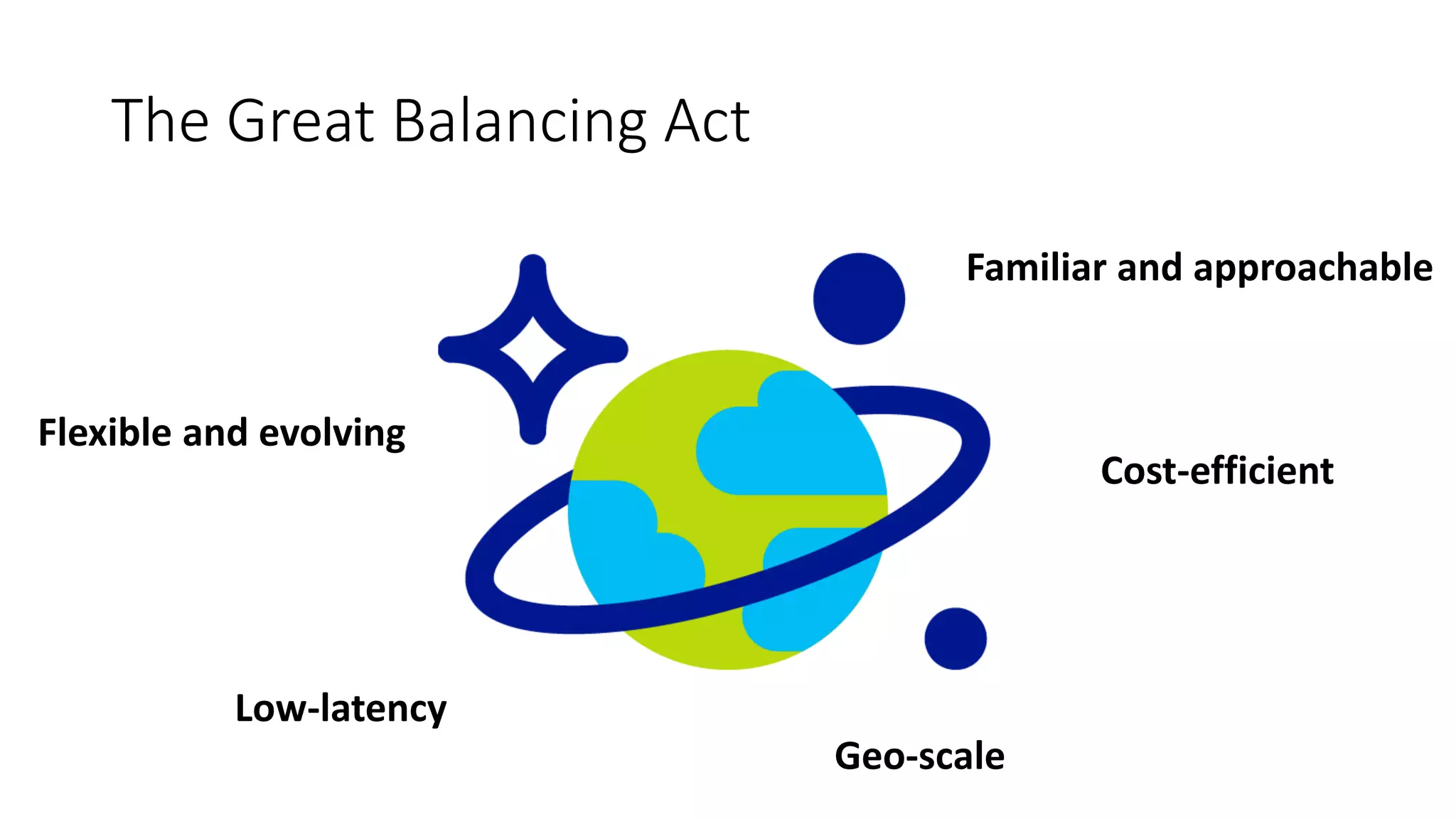 The Great Balancing Act

Familiar and approachable

Flexible and evolving

Cost-efficient

Low-latency

Geo-scale